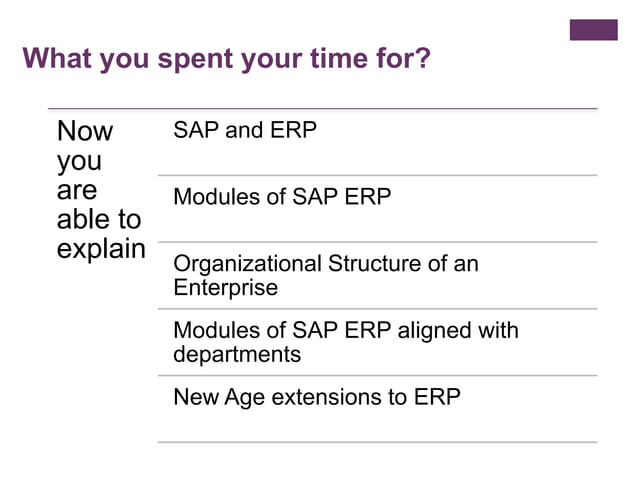 What you spent your time for?

Now you are able to explain

SAP and ERP

Modules of SAP ERP

Organizational Structure of an Enterprise

Modules of SAP ERP aligned with departments

New Age extensions to ERP